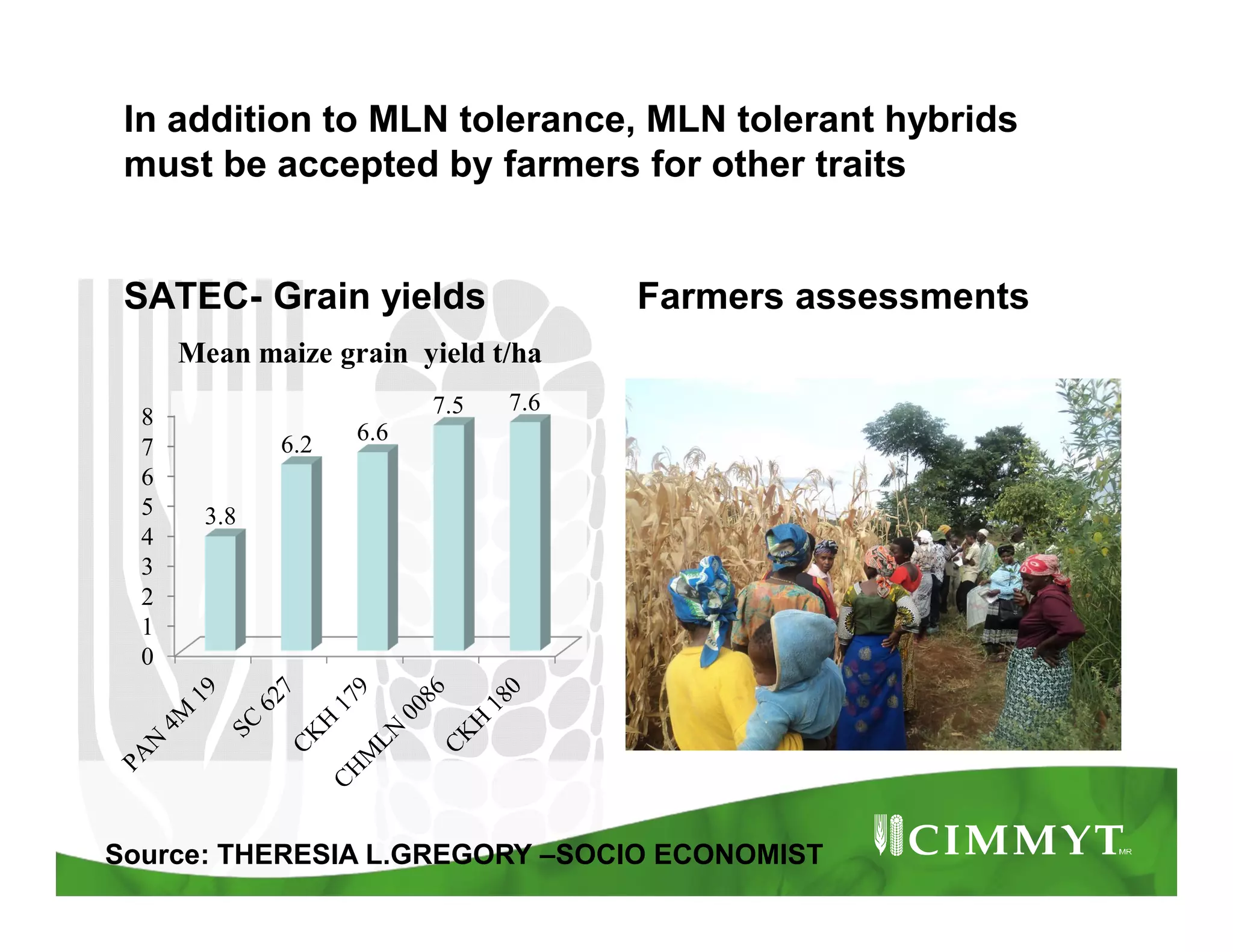 In addition to MLN tolerance, MLN tolerant hybrids must be accepted by farmers for other traits

SATEC- Grain yields

Farmers assessments

Mean maize grain yield t/ha

8
7
6
5
4
3
2
1
0

3.8
6.2
6.6
7.5
7.6

PAN 4M 19
SC 627
CKH 179
CHMLN 0086
CKH 180

Source: THERESIA L.GREGORY –SOCIO ECONOMIST

CIMMYT MR